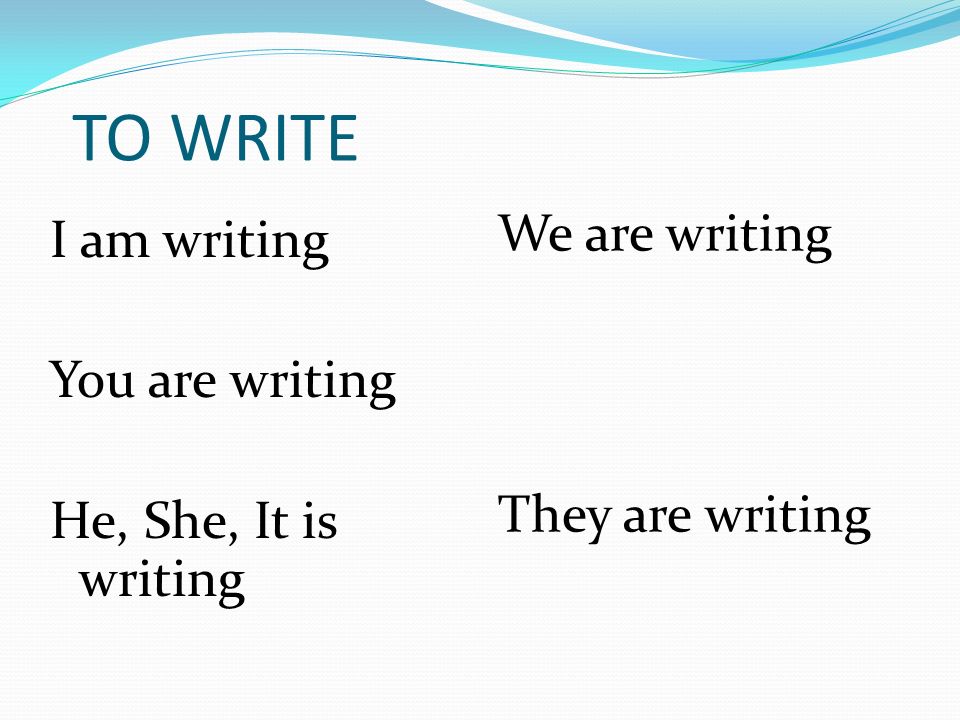 TO WRITE

I am writing

You are writing

He, She, It is writing

We are writing

They are writing